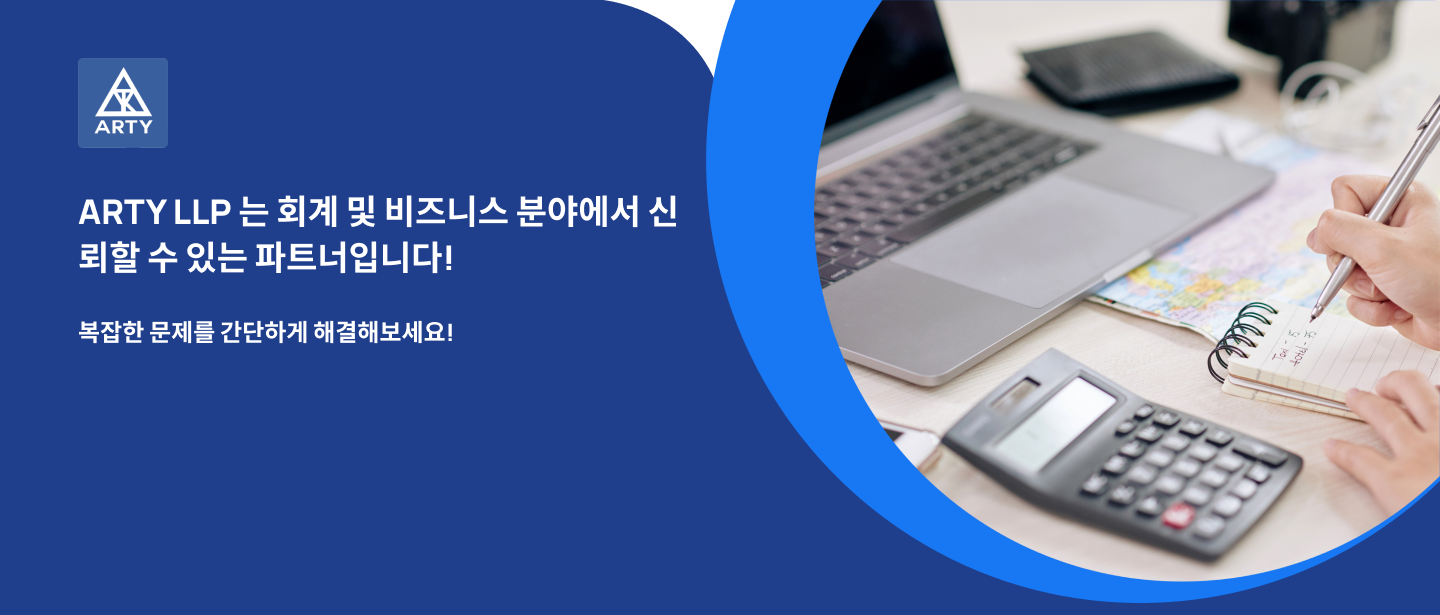 ARTY

ARTY LLP 는 회계 및 비즈니스 분야에서 신뢰할 수 있는 파트너입니다!

복잡한 문제를 간단하게 해결해보세요!